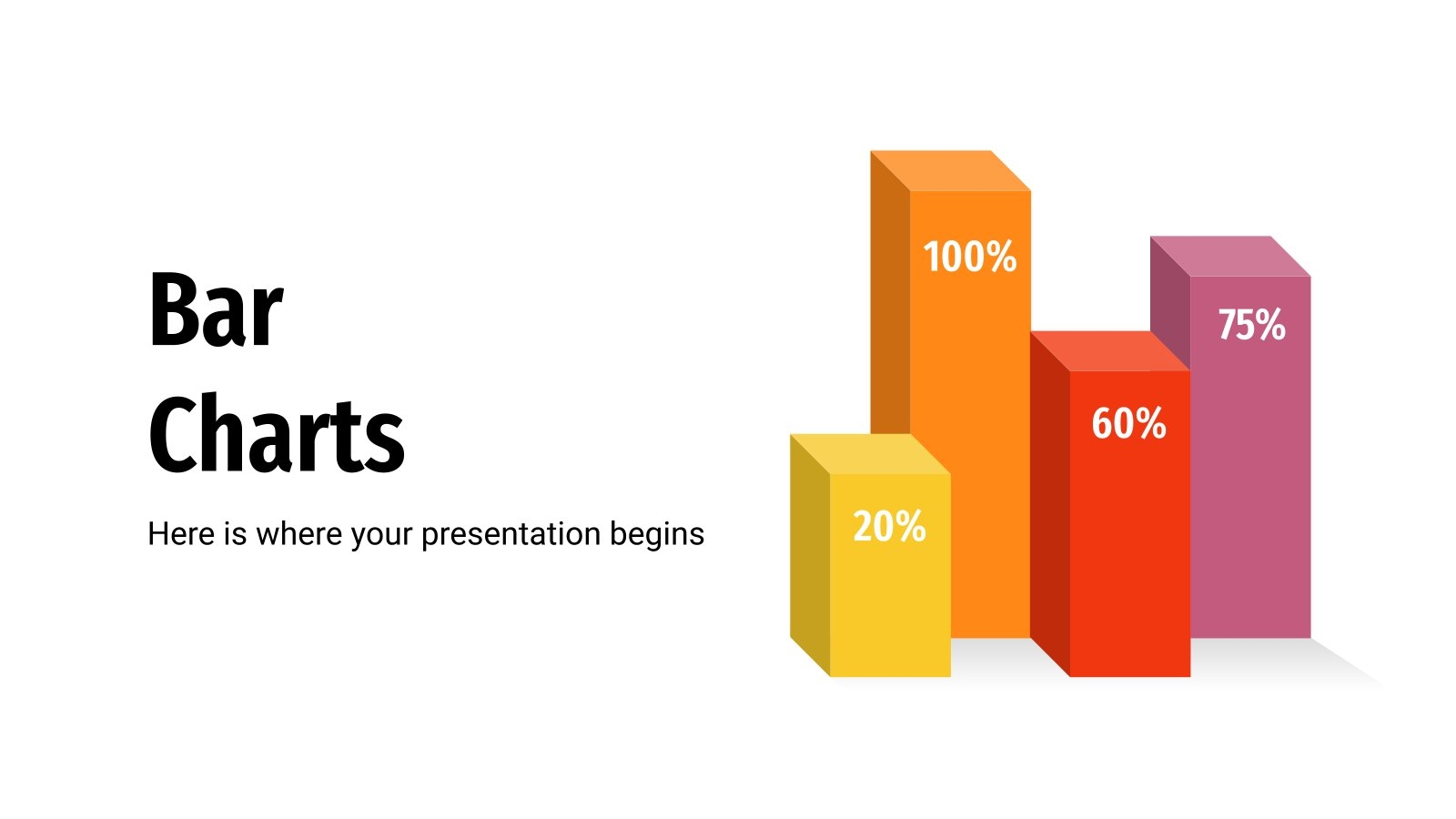 Bar
Charts

Here is where your presentation begins

100%

75%

60%

20%